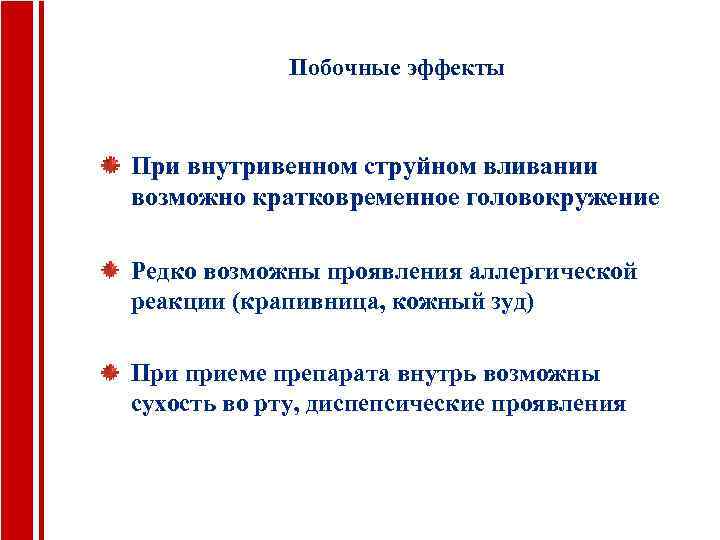 Побочные эффекты

При внутривенном струйном вливании возможно кратковременное головокружение

Редко возможны проявления аллергической реакции (крапивница, кожный зуд)

При приеме препарата внутрь возможны сухость во рту, диспепсические проявления